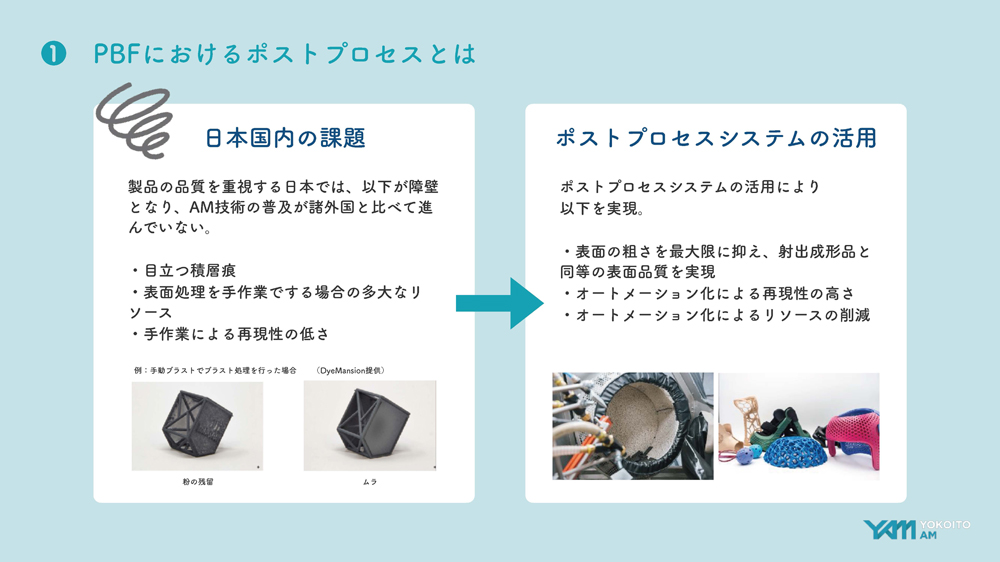 ❶ PBFにおけるポストプロセスとは

日本国内の課題

製品の品質を重視する日本では、以下が障壁となり、AM技術の普及が諸外国と比べて進んでいない。

・目立つ積層痕
・表面処理を手作業でする場合の多大なリソース
・手作業による再現性の低さ

例：手動ブラストでブラスト処理を行った場合　（DyeMansion提供）

粉の残留

ムラ

ポストプロセスシステムの活用

ポストプロセスシステムの活用により以下を実現。

・表面の粗さを最大限に抑え、射出成形品と同等の表面品質を実現
・オートメーション化による再現性の高さ
・オートメーション化によるリソースの削減

YAM YOKOITO AM